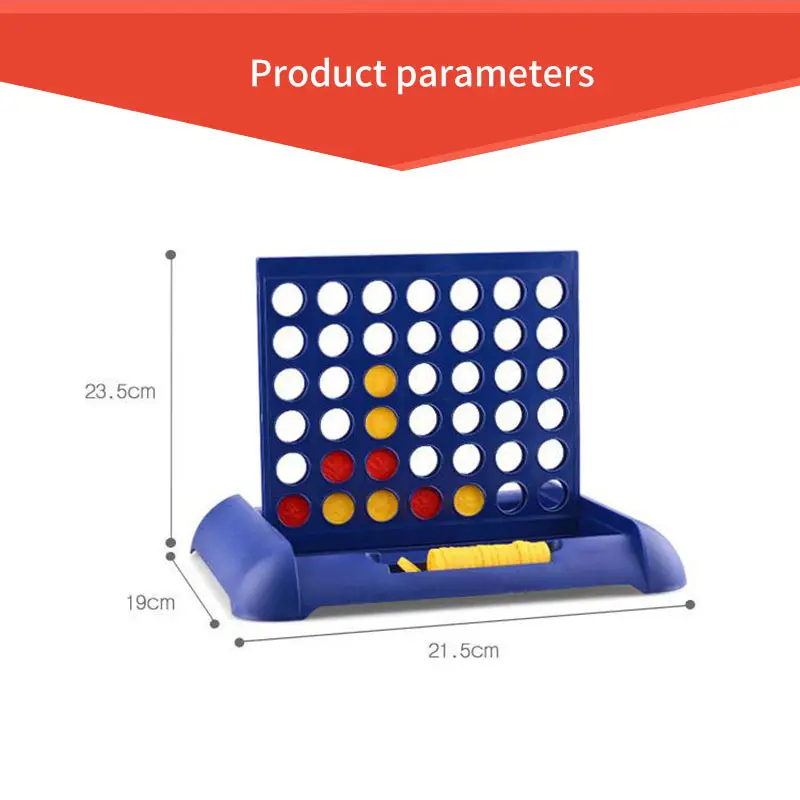 Product parameters

23.5cm

19cm

21.5cm